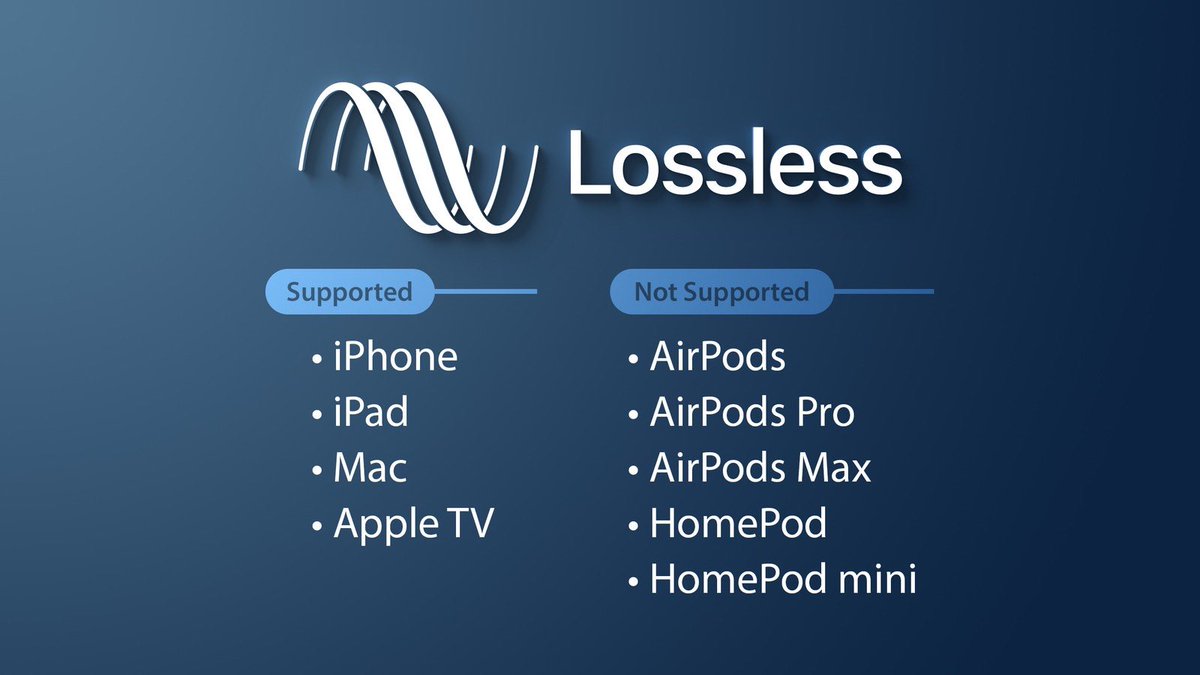 Lossless

Supported

• iPhone
• iPad
• Mac
• Apple TV

Not Supported

• AirPods
• AirPods Pro
• AirPods Max
• HomePod
• HomePod mini